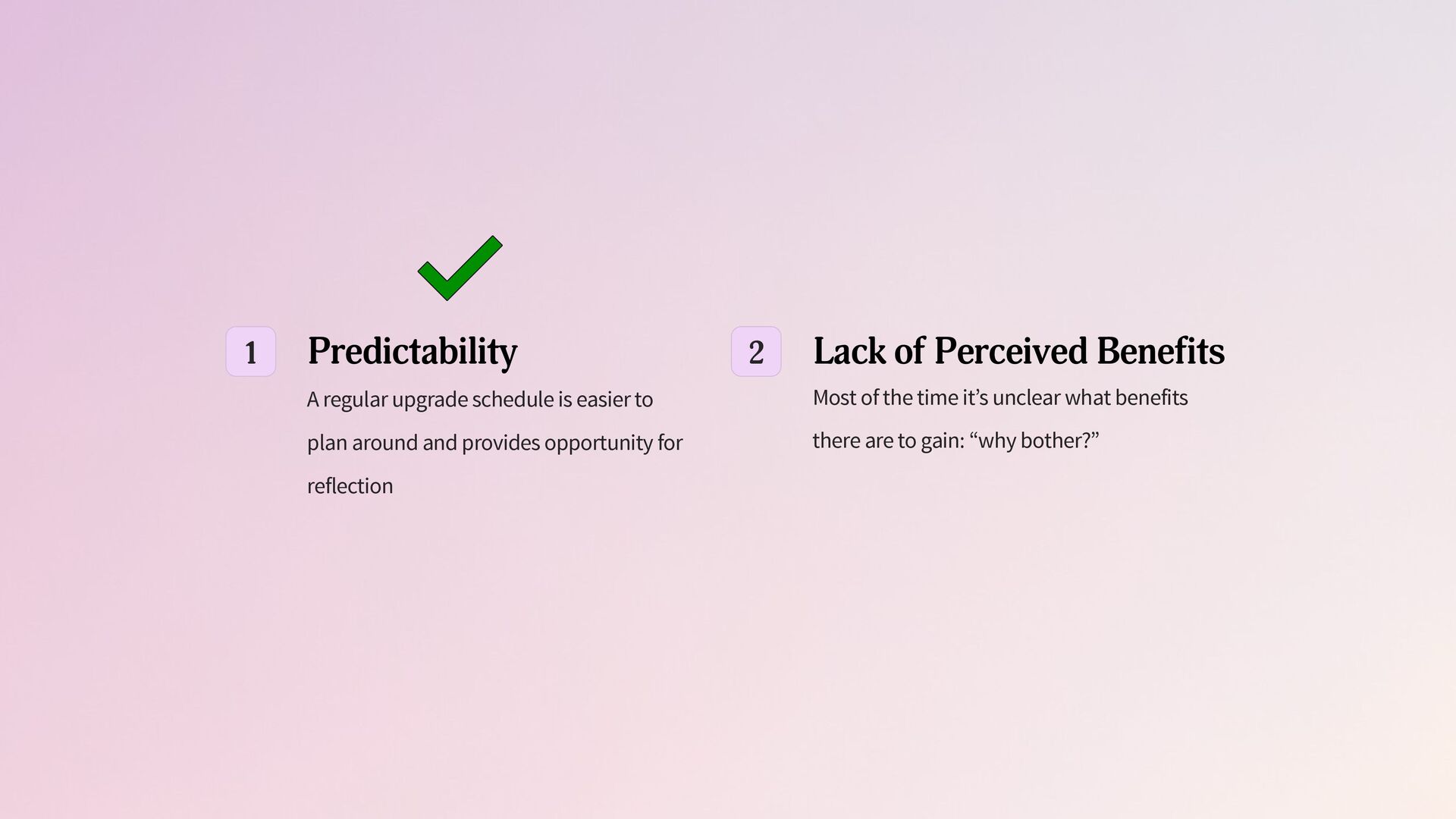 1

Predictability

A regular upgrade schedule is easier to plan around and provides opportunity for reflection

2

Lack of Perceived Benefits

Most of the time it’s unclear what benefits there are to gain: “why bother?”